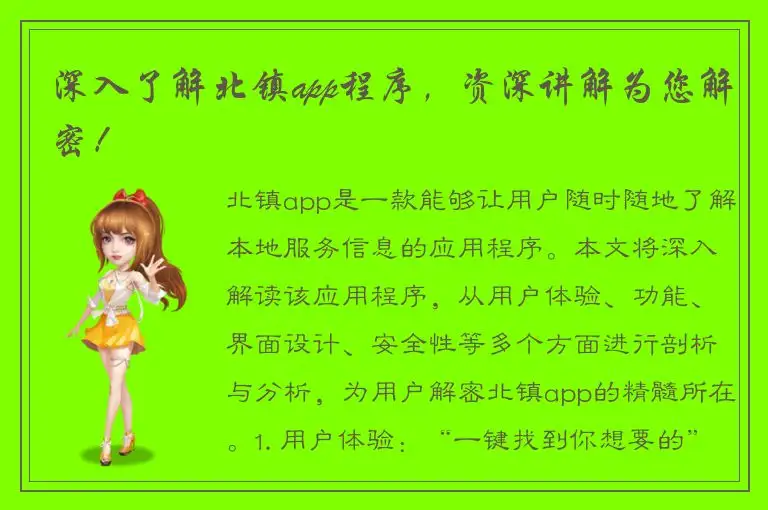 深入了解北镇app程序，资深讲解为您解密！

北镇app是一款能够让用户随时随地了解本地服务信息的应用程序。本文将深入解读该应用程序，从用户体验、功能、界面设计、安全性等多个方面进行剖析与分析，为用户解密北镇app的精髓所在。1. 用户体验：“一键找到你想要的”